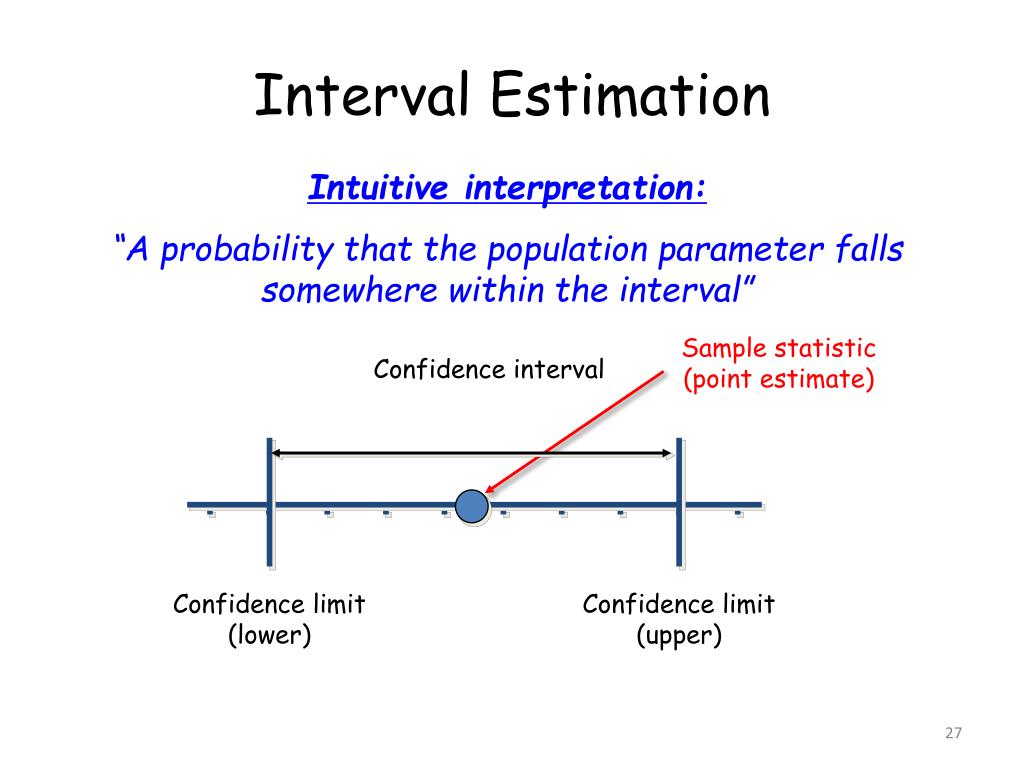 Interval Estimation

Intuitive interpretation:

“A probability that the population parameter falls somewhere within the interval”

Confidence interval

Sample statistic (point estimate)

Confidence limit (lower)

Confidence limit (upper)

27